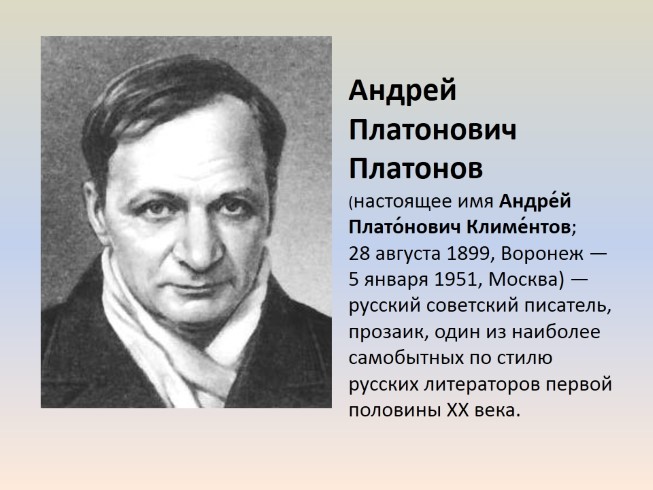 Андрей Платонович Платонов

(настоящее имя Андре́й Плато́нович Климе́нтов; 28 августа 1899, Воронеж — 5 января 1951, Москва) — русский советский писатель, прозаик, один из наиболее самобытных по стилю русских литераторов первой половины XX века.